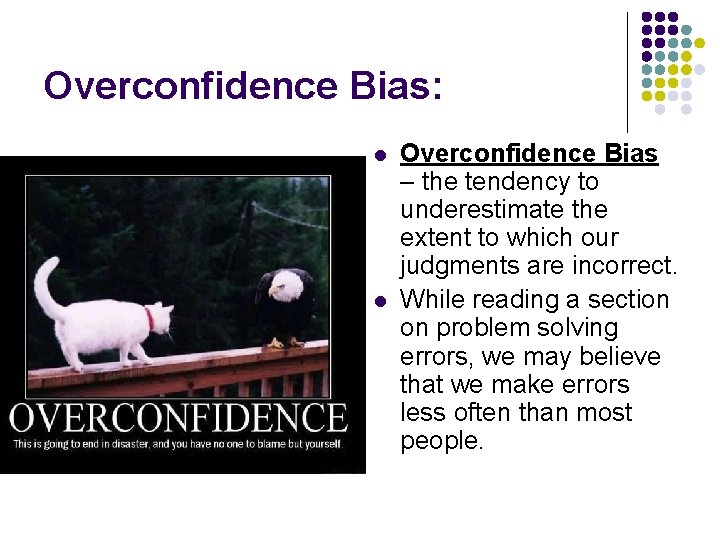 Overconfidence Bias:

OVERCONFIDENCE
This is going to end in disaster, and you have no one to blame but yourself.

- Overconfidence Bias – the tendency to underestimate the extent to which our judgments are incorrect.
- While reading a section on problem solving errors, we may believe that we make errors less often than most people.